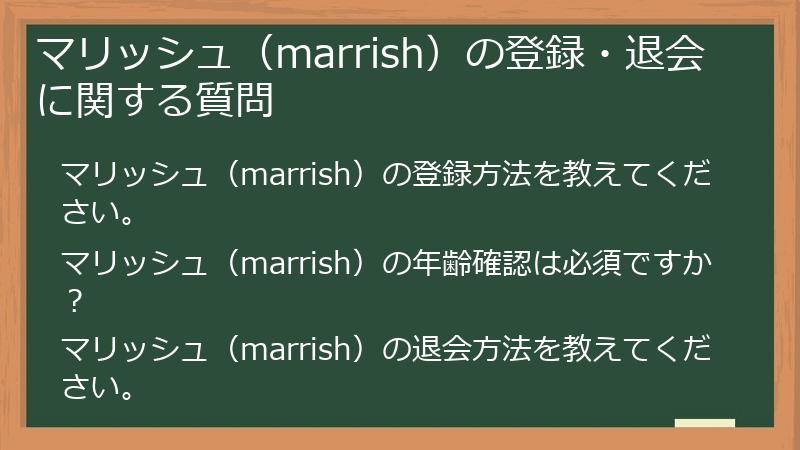 マリッシュ（marrish）の登録・退会に関する質問

マリッシュ（marrish）の登録方法を教えてください。

マリッシュ（marrish）の年齢確認は必須ですか？

マリッシュ（marrish）の退会方法を教えてください。